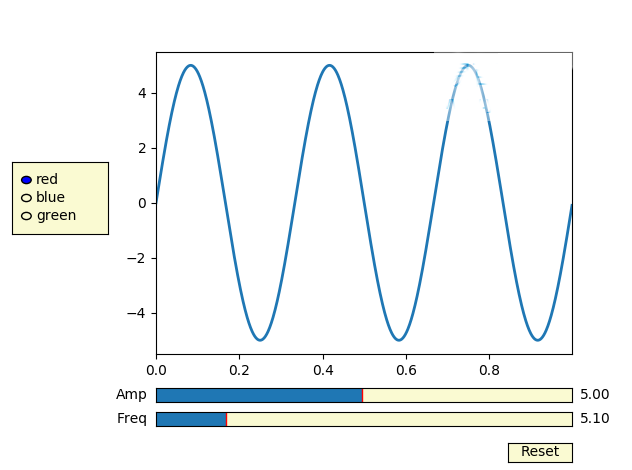 red
blue
green

4
2
0
−2
−4

0.0
0.2
0.4
0.6
0.8

Amp
5.00
Freq
5.10

Reset